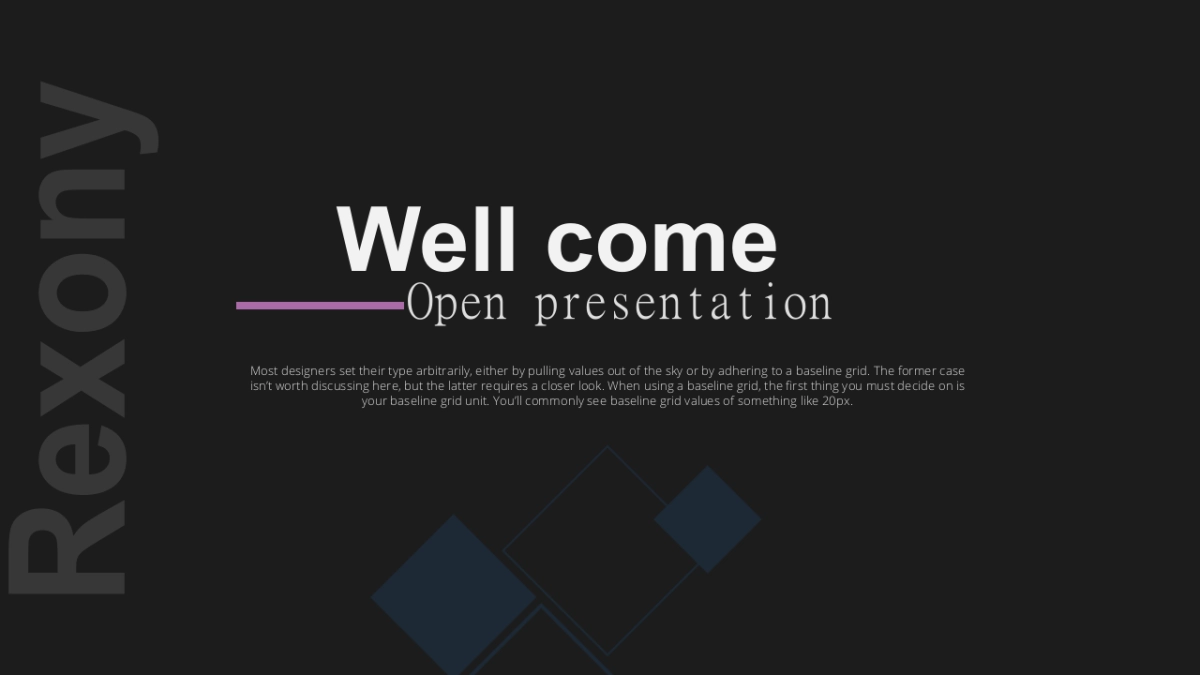 Rexony

Well come

Open presentation

Most designers set their type arbitrarily, either by pulling values out of the sky or by adhering to a baseline grid. The former case isn't worth discussing here, but the latter requires a closer look. When using a baseline grid, the first thing you must decide on is your baseline grid unit. You'll commonly see baseline grid values of something like 20px.